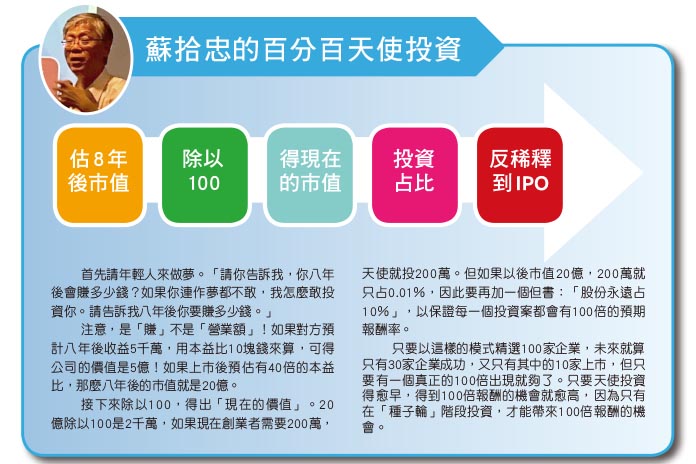 蘇拾忠的百分百天使投資

估8年後市值

除以100

得現在的市值

投資占比

反稀釋到IPO

首先請年輕人來做夢。「請你告訴我，你八年後會賺多少錢？如果你連作夢都不敢，我怎麼敢投資你。請告訴我八年後你要賺多少錢。」

注意，是「賺」不是「營業額」！如果對方預計八年後收益5千萬，用本益比10塊錢來算，可得公司的價值是5億！如果上市後預估有40倍的本益比，那麼八年後的市值就是20億。

接下來除以100，得出「現在的價值」。20億除以100是2千萬，如果現在創業者需要200萬，天使就投200萬。但如果以後市值20億，200萬就只占0.01%，因此要再加一個但書：「股份永遠占10%」，以保證每一個投資案都會有100倍的預期報酬率。

只要以這樣的模式精選100家企業，未來就算只有30家企業成功，又只有其中的10家上市，但只要有一個真正的100倍出現就夠了。只要天使投資得愈早，得到100倍報酬的機會就愈高，因為只有在「種子輪」階段投資，才能帶來100倍報酬的機會。